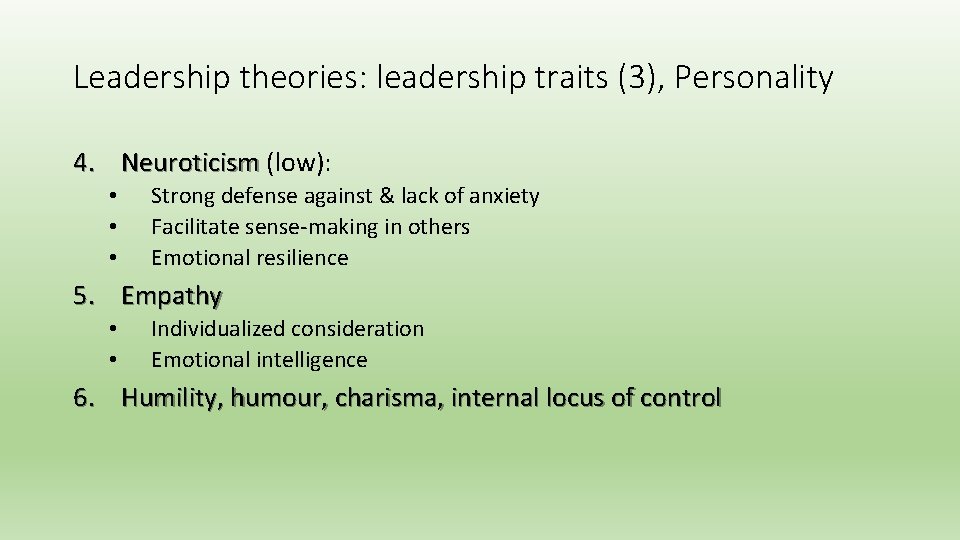 Leadership theories: leadership traits (3), Personality

4. Neuroticism (low):
• Strong defense against & lack of anxiety
• Facilitate sense-making in others
• Emotional resilience

5. Empathy
• Individualized consideration
• Emotional intelligence

6. Humility, humour, charisma, internal locus of control